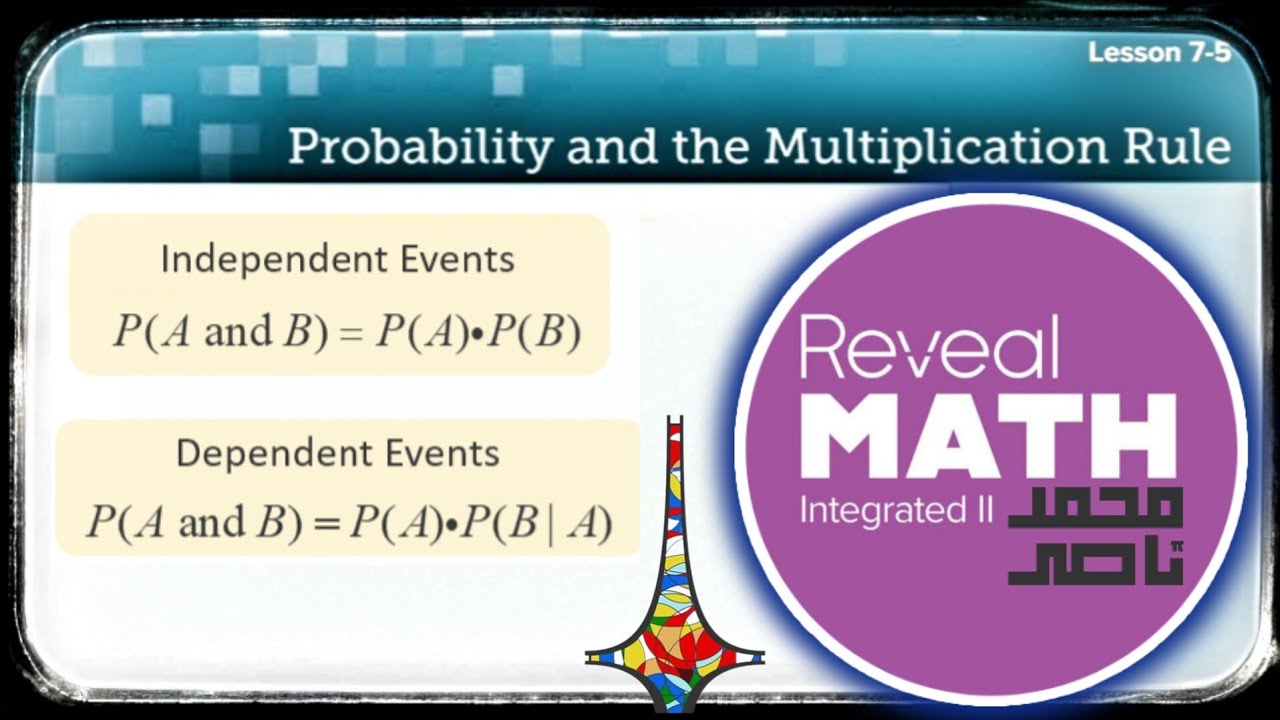 Lesson 7-5

Probability and the Multiplication Rule

Independent Events

$P(A \text{ and } B) = P(A) \cdot P(B)$

Dependent Events

$P(A \text{ and } B) = P(A) \cdot P(B \mid A)$

Reveal
MATH
Integrated II

محمد
ناصر